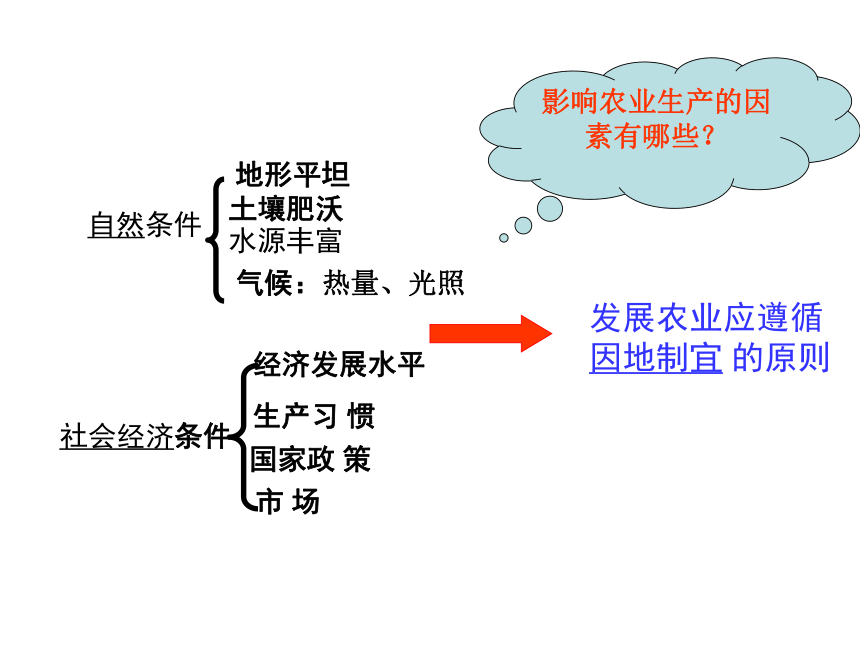 影响农业生产的因素有哪些？

自然条件

地形平坦
土壤肥沃
水源丰富
气候：热量、光照

社会经济条件

经济发展水平
生产习 惯
国家政 策
市 场

发展农业应遵循因地制宜 的原则